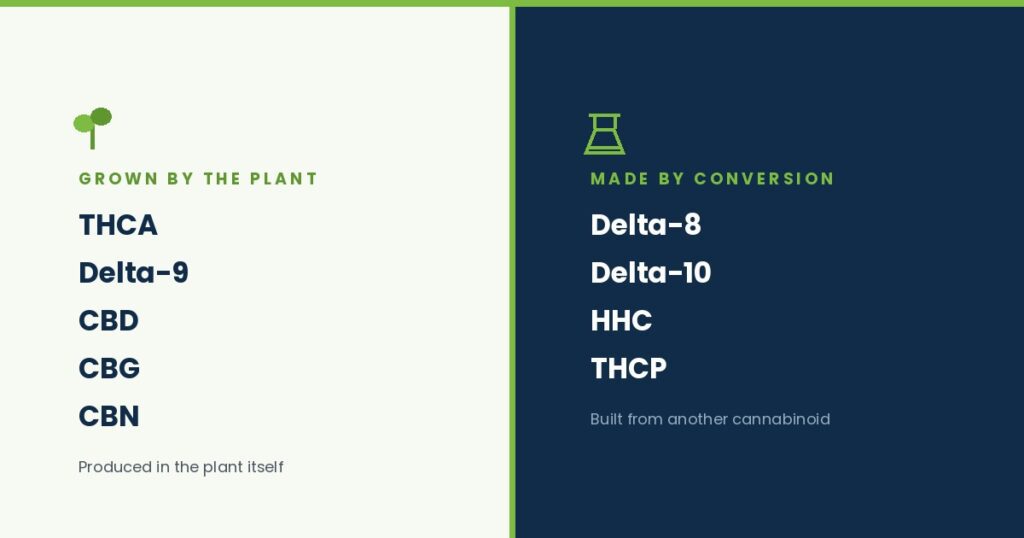 GROWN BY THE PLANT

THCA

Delta-9

CBD

CBG

CBN

Produced in the plant itself

MADE BY CONVERSION

Delta-8

Delta-10

HHC

THCP

Built from another cannabinoid